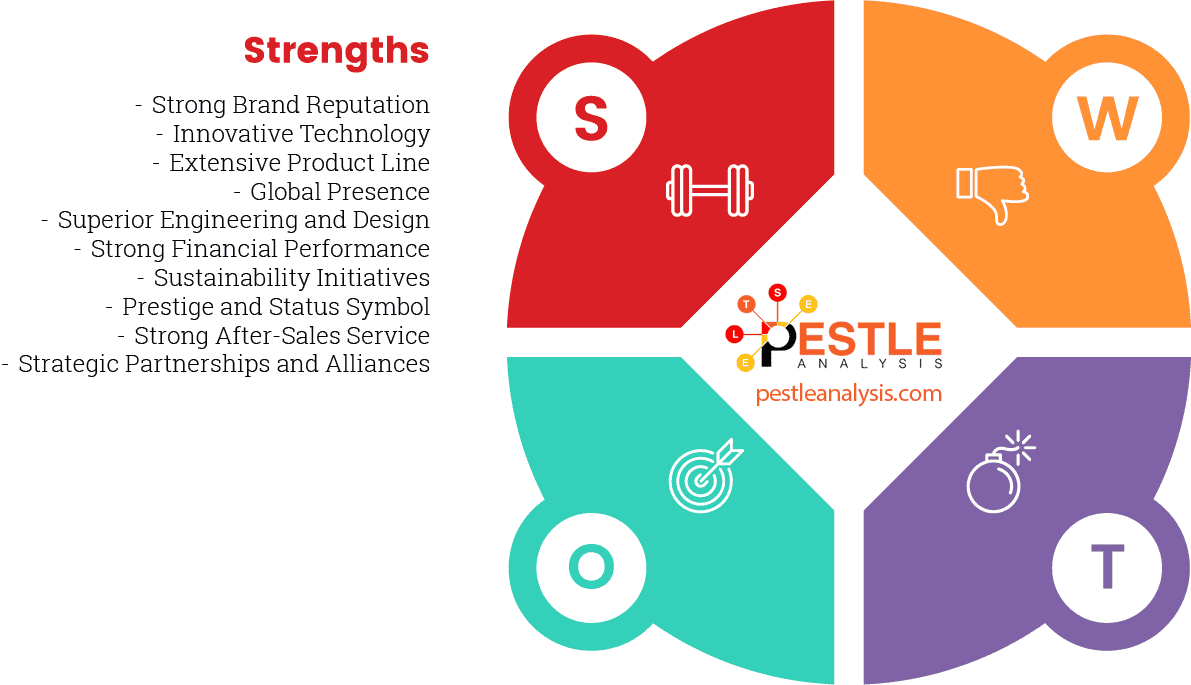 Strengths

- Strong Brand Reputation
- Innovative Technology
- Extensive Product Line
- Global Presence
- Superior Engineering and Design
- Strong Financial Performance
- Sustainability Initiatives
- Prestige and Status Symbol
- Strong After-Sales Service
- Strategic Partnerships and Alliances

S

W

T S E
L
E
PESTLE
ANALYSIS
pestleanalysis.com

O

T